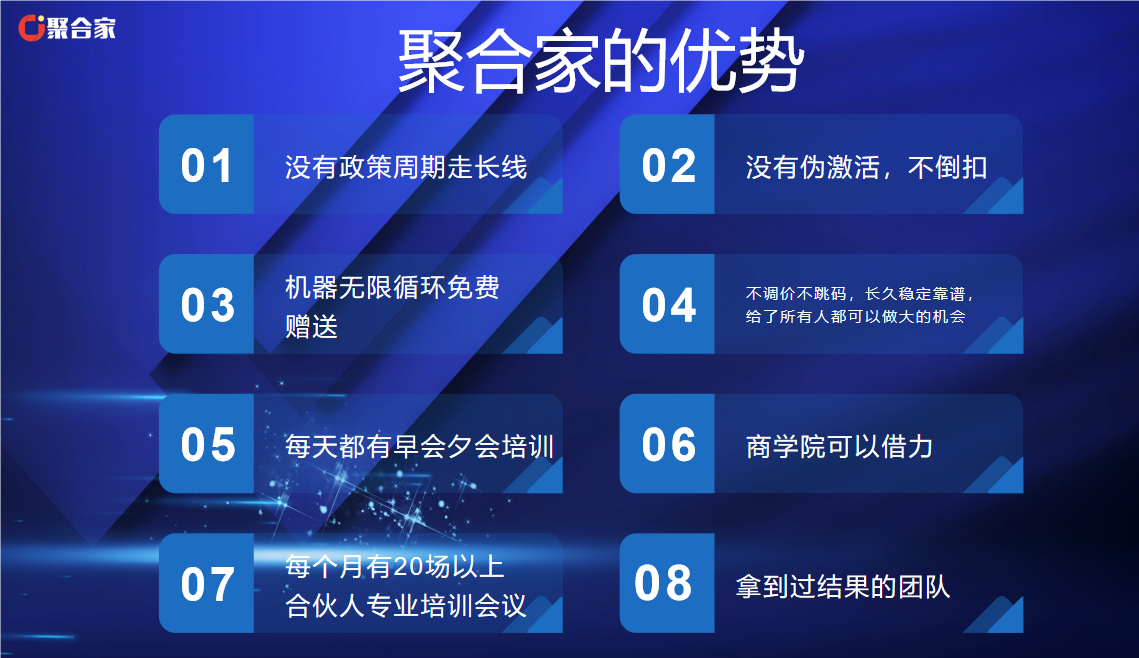 聚合家

聚合家的优势

01 没有政策周期走长线

02 没有伪激活，不倒扣

03 机器无限循环免费赠送

04 不调价不跳码，长久稳定靠谱，给了所有人都可以做大的机会

05 每天都有早会夕会培训

06 商学院可以借力

07 每个月有20场以上合伙人专业培训会议

08 拿到过结果的团队